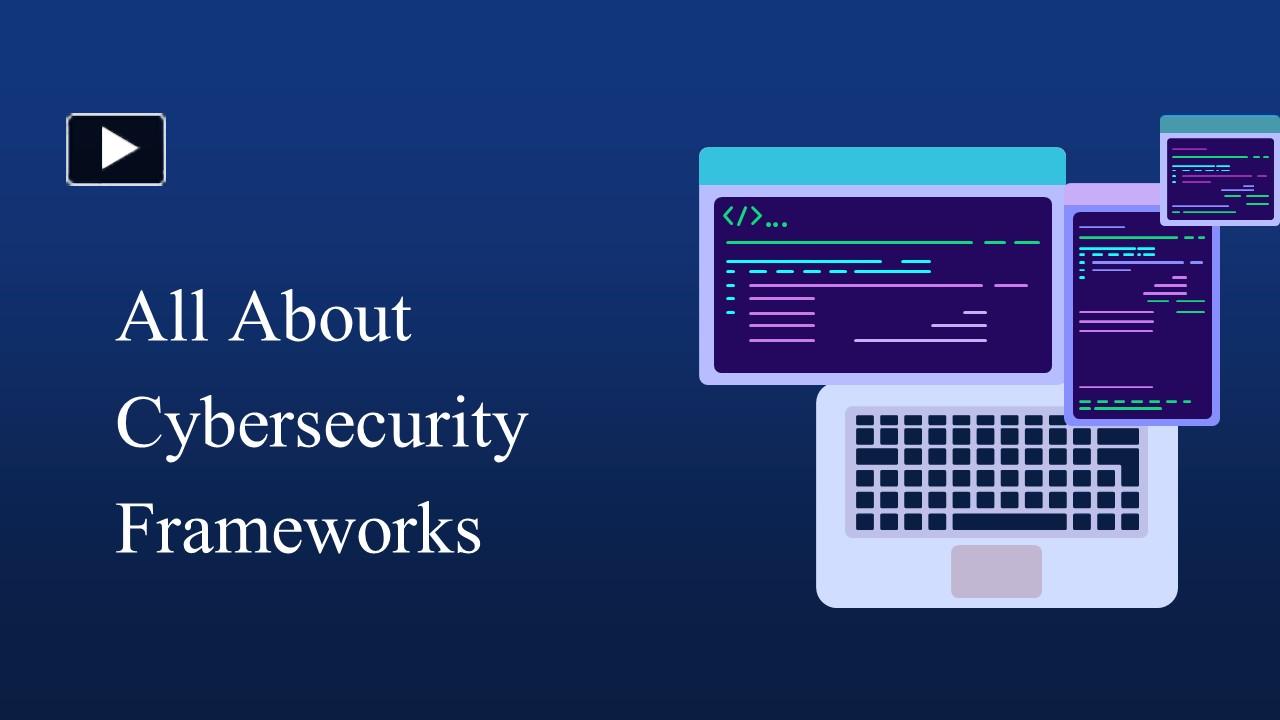 All About Cybersecurity Frameworks

</>...